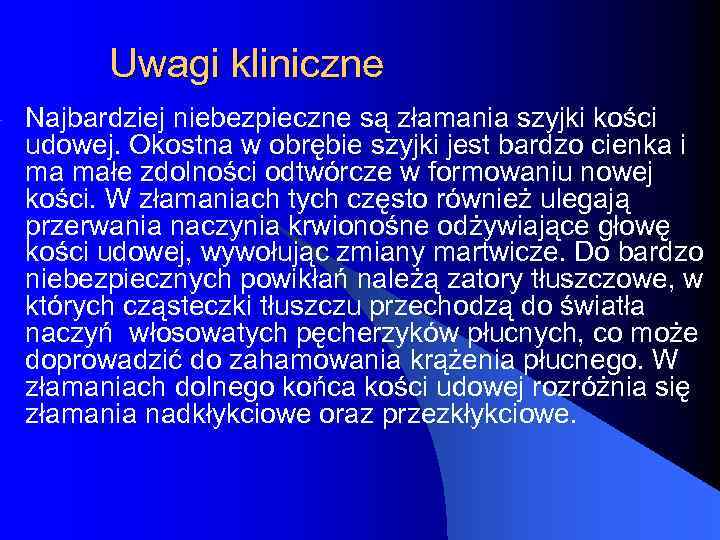 Uwagi kliniczne

Najbardziej niebezpieczne są złamania szyjki kości udowej. Okostna w obrębie szyjki jest bardzo cienka i ma małe zdolności odtwórcze w formowaniu nowej kości. W złamaniach tych często również ulegają przerwania naczynia krwionośne odżywiające głowę kości udowej, wywołując zmiany martwicze. Do bardzo niebezpiecznych powikłań należą zatory tłuszczowe, w których cząsteczki tłuszczu przechodzą do światła naczyń  włosowatych pęcherzyków płucnych, co może doprowadzić do zahamowania krążenia płucnego. W złamaniach dolnego końca kości udowej rozróżnia się złamania nadkłykciowe oraz przezkłykciowe.